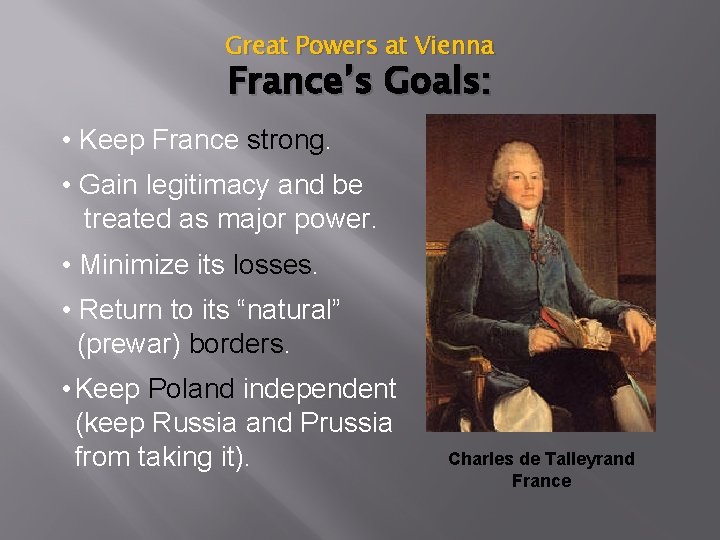 Great Powers at Vienna
France's Goals:

• Keep France strong.

• Gain legitimacy and be treated as major power.

• Minimize its losses.

• Return to its "natural" (prewar) borders.

• Keep Poland independent (keep Russia and Prussia from taking it).

Charles de Talleyrand
France